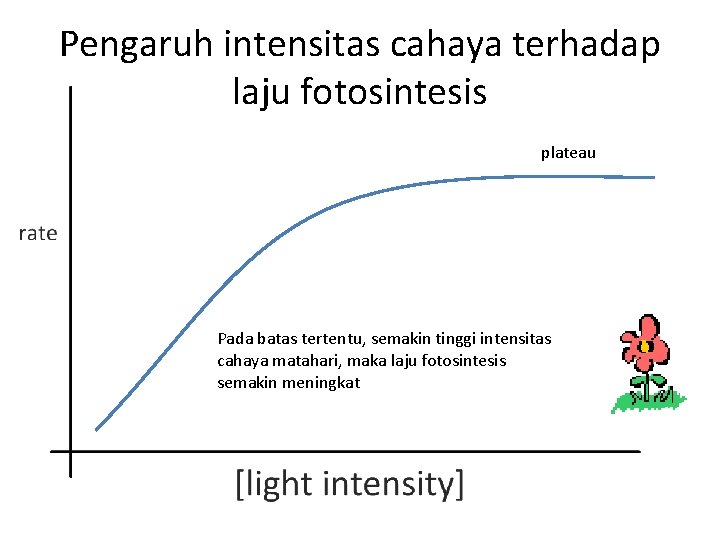 Pengaruh intensitas cahaya terhadap laju fotosintesis

plateau

rate

Pada batas tertentu, semakin tinggi intensitas cahaya matahari, maka laju fotosintesis semakin meningkat

[light intensity]